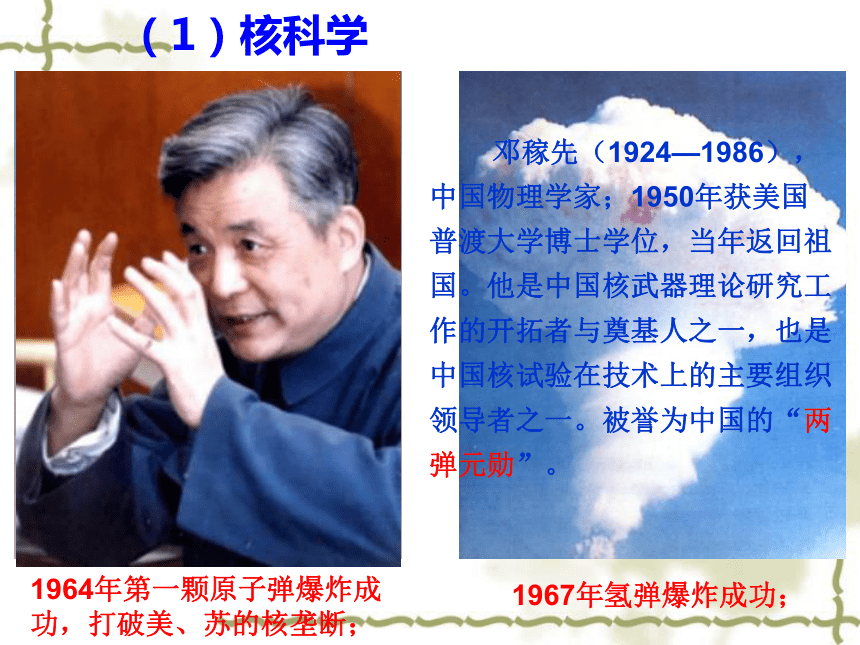 （1）核科学

邓稼先（1924—1986），中国物理学家；1950年获美国普渡大学博士学位，当年返回祖国。他是中国核武器理论研究工作的开拓者与奠基人之一，也是中国核试验在技术上的主要组织领导者之一。被誉为中国的“两弹元勋”。

1964年第一颗原子弹爆炸成功，打破美、苏的核垄断；

1967年氢弹爆炸成功；